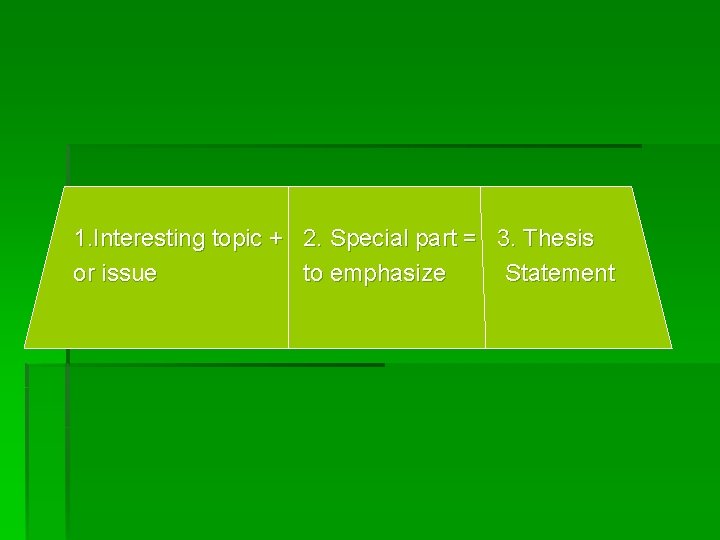 1.Interesting topic + or issue

2. Special part = to emphasize

3. Thesis Statement